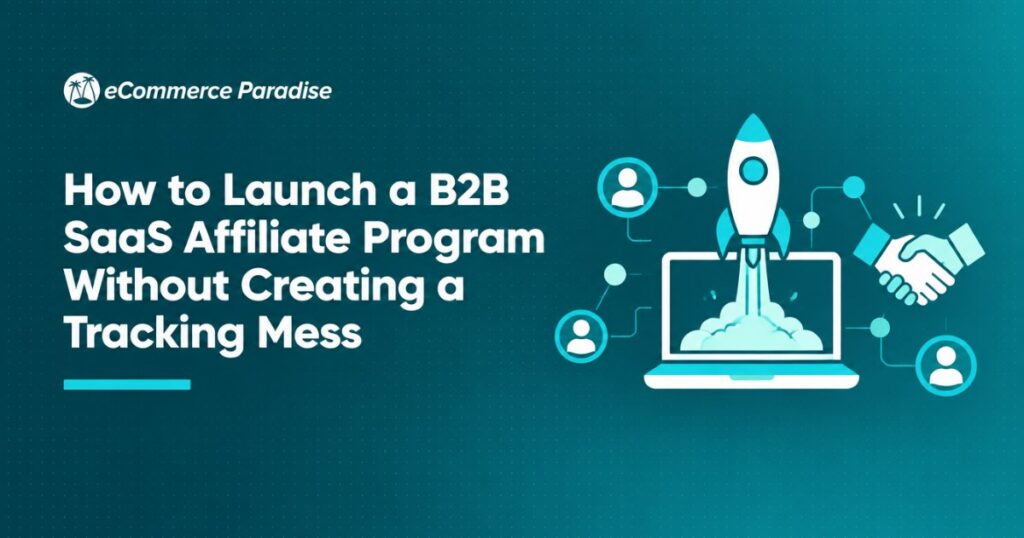 eCommerce Paradise

How to Launch a B2B SaaS Affiliate Program Without Creating a Tracking Mess